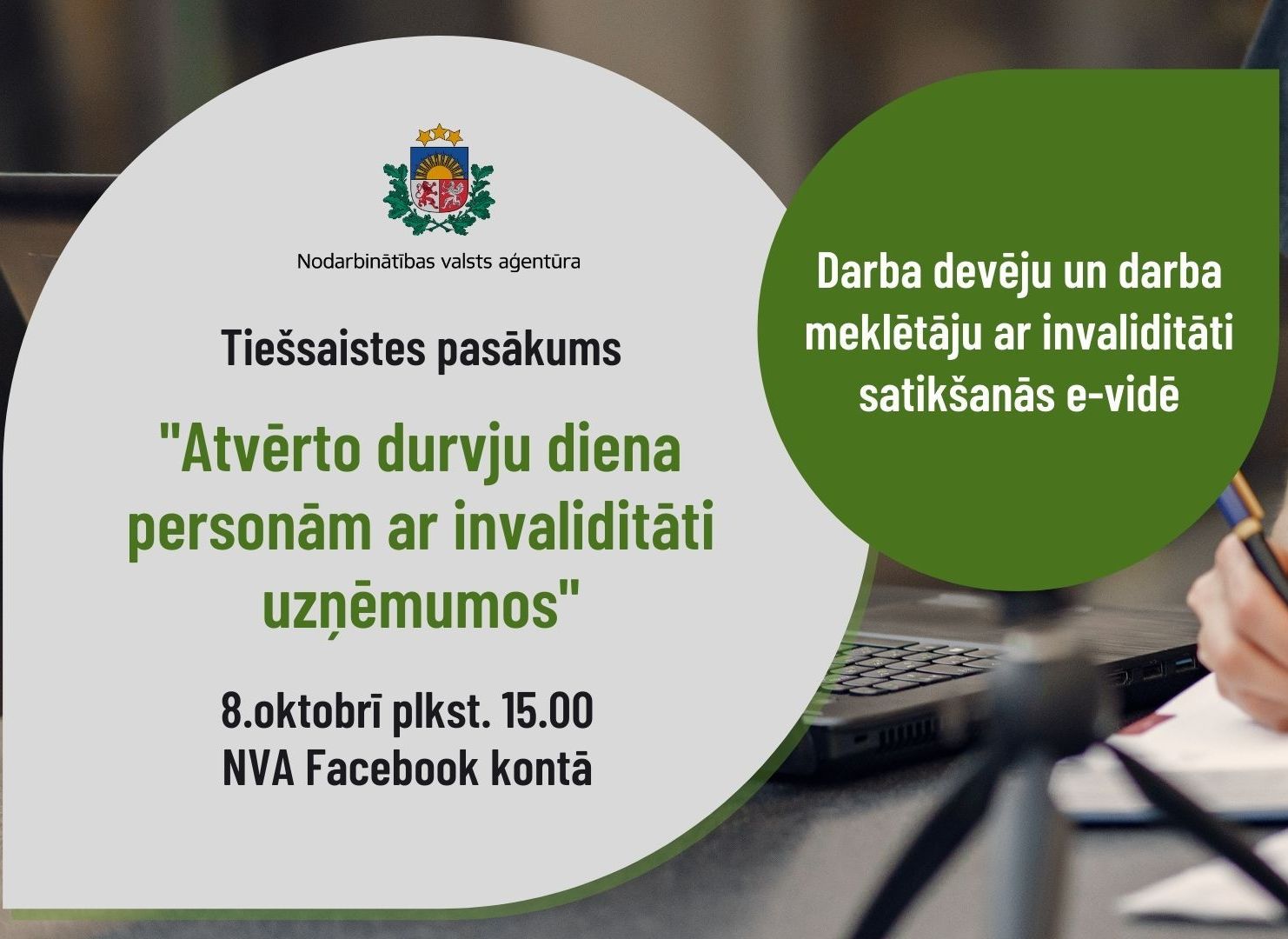 Nodarbinātības valsts aģentūra

Tiešsaistes pasākums

"Atvērto durvju diena personām ar invaliditāti uzņēmumos"

8.oktobrī plkst. 15.00
NVA Facebook kontā

Darba devēju un darba meklētāju ar invaliditāti satikšanās e-vidē